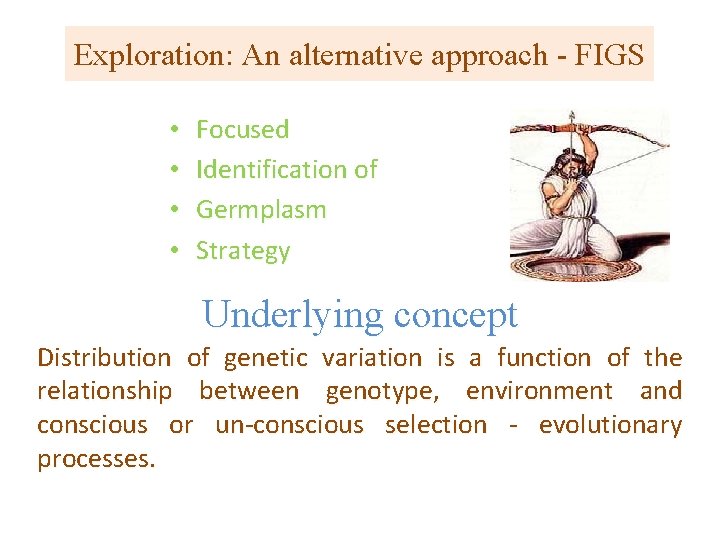 Exploration: An alternative approach - FIGS

• Focused
• Identification of
• Germplasm
• Strategy

Underlying concept

Distribution of genetic variation is a function of the relationship between genotype, environment and conscious or un-conscious selection - evolutionary processes.